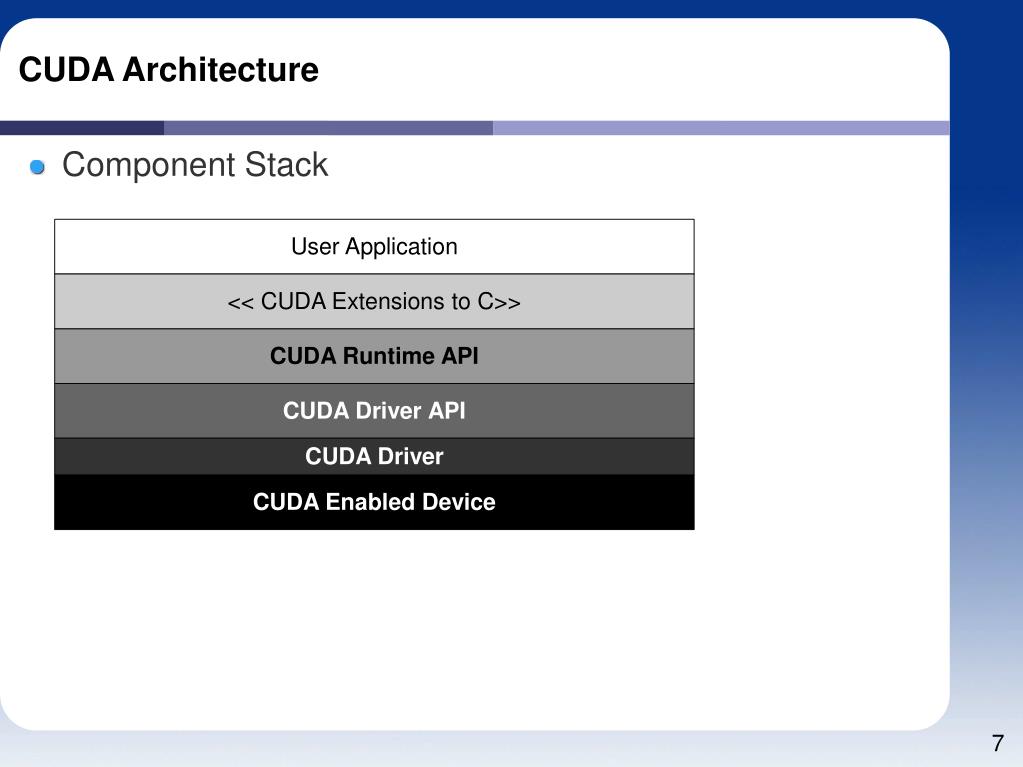 CUDA Architecture

Component Stack

User Application

<< CUDA Extensions to C>>

CUDA Runtime API

CUDA Driver API

CUDA Driver

CUDA Enabled Device

7